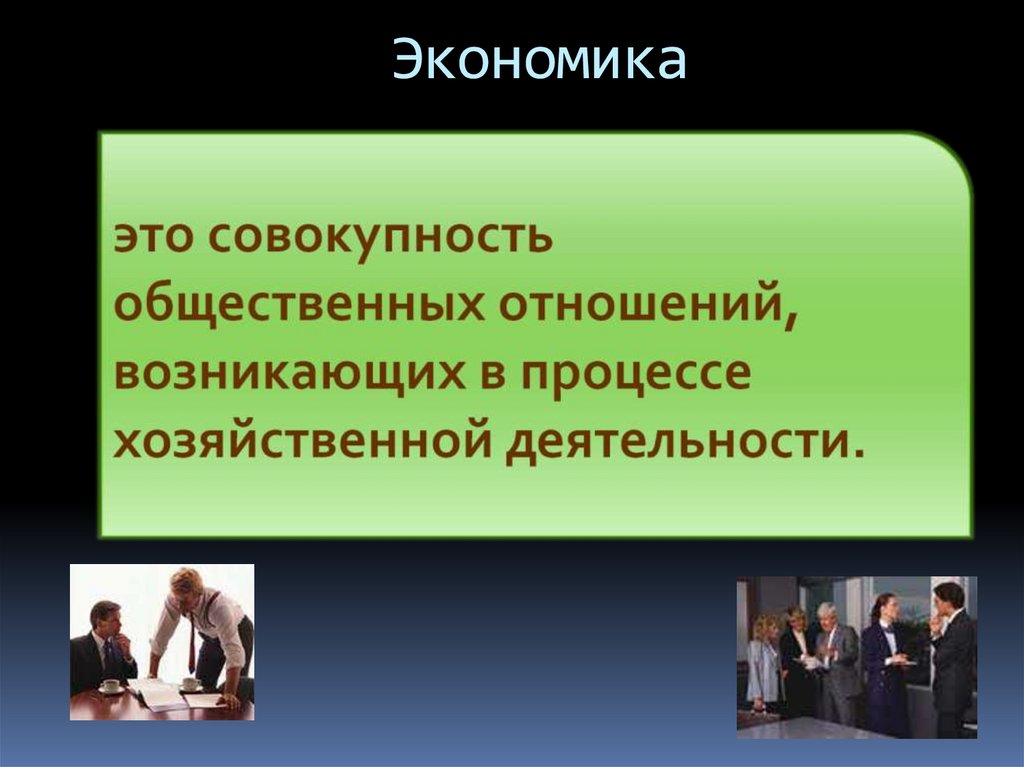 Экономика

это совокупность общественных отношений, возникающих в процессе хозяйственной деятельности.